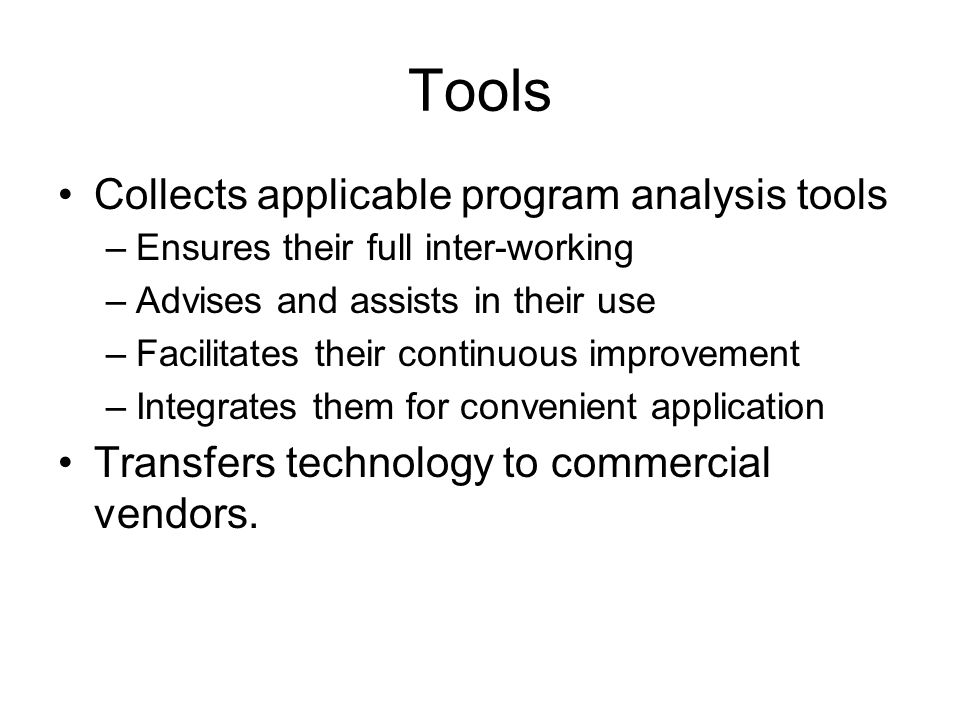 Tools

• Collects applicable program analysis tools
– Ensures their full inter-working
– Advises and assists in their use
– Facilitates their continuous improvement
– Integrates them for convenient application
• Transfers technology to commercial vendors.